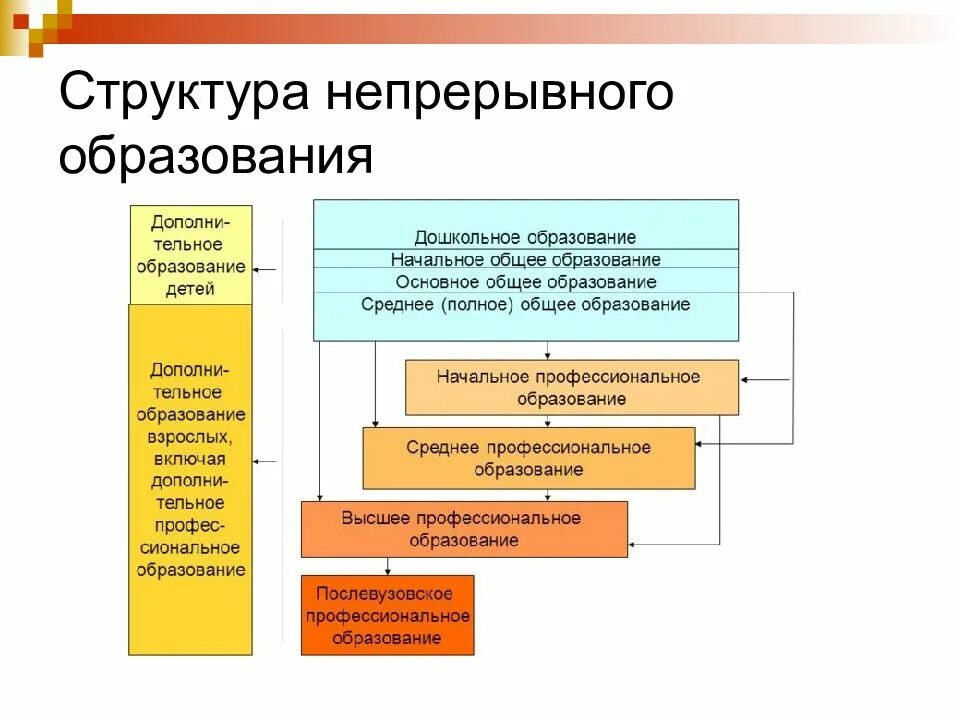 Структура непрерывного образования

Дополнительное образование детей

Дополнительное образование взрослых, включая дополнительное профессиональное образование

Дошкольное образование
Начальное общее образование
Основное общее образование
Среднее (полное) общее образование

Начальное профессиональное образование

Среднее профессиональное образование

Высшее профессиональное образование

Послевузовское профессиональное образование